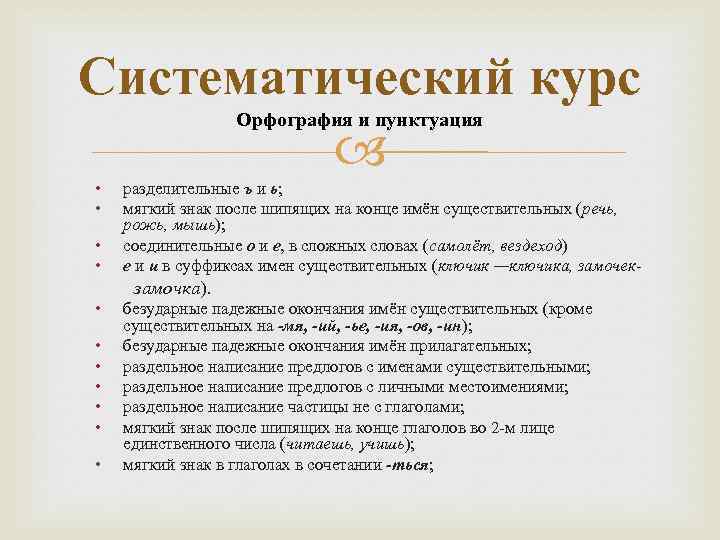 Систематический курс

Орфография и пунктуация

• разделительные ъ и ь;
• мягкий знак после шипящих на конце имён существительных (речь, рожь, мышь);
• соединительные о и е, в сложных словах (самолёт, вездеход)
• е и и в суффиксах имен существительных (ключик —ключика, замочек-замочка).
• безударные падежные окончания имён существительных (кроме существительных на -мя, -ий, -ье, -ия, -ов, -ин);
• безударные падежные окончания имён прилагательных;
• раздельное написание предлогов с именами существительными;
• раздельное написание предлогов с личными местоимениями;
• раздельное написание частицы не с глаголами;
• мягкий знак после шипящих на конце глаголов во 2-м лице единственного числа (читаешь, учишь);
• мягкий знак в глаголах в сочетании -ться;